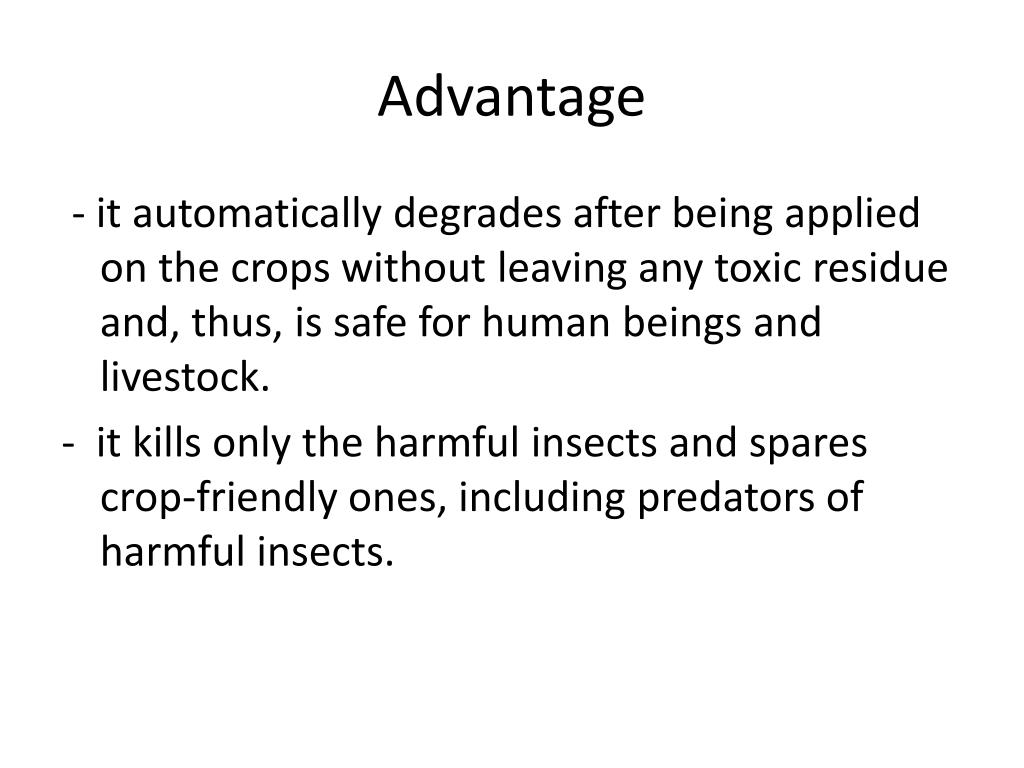 Advantage

- it automatically degrades after being applied on the crops without leaving any toxic residue and, thus, is safe for human beings and livestock.

- it kills only the harmful insects and spares crop-friendly ones, including predators of harmful insects.